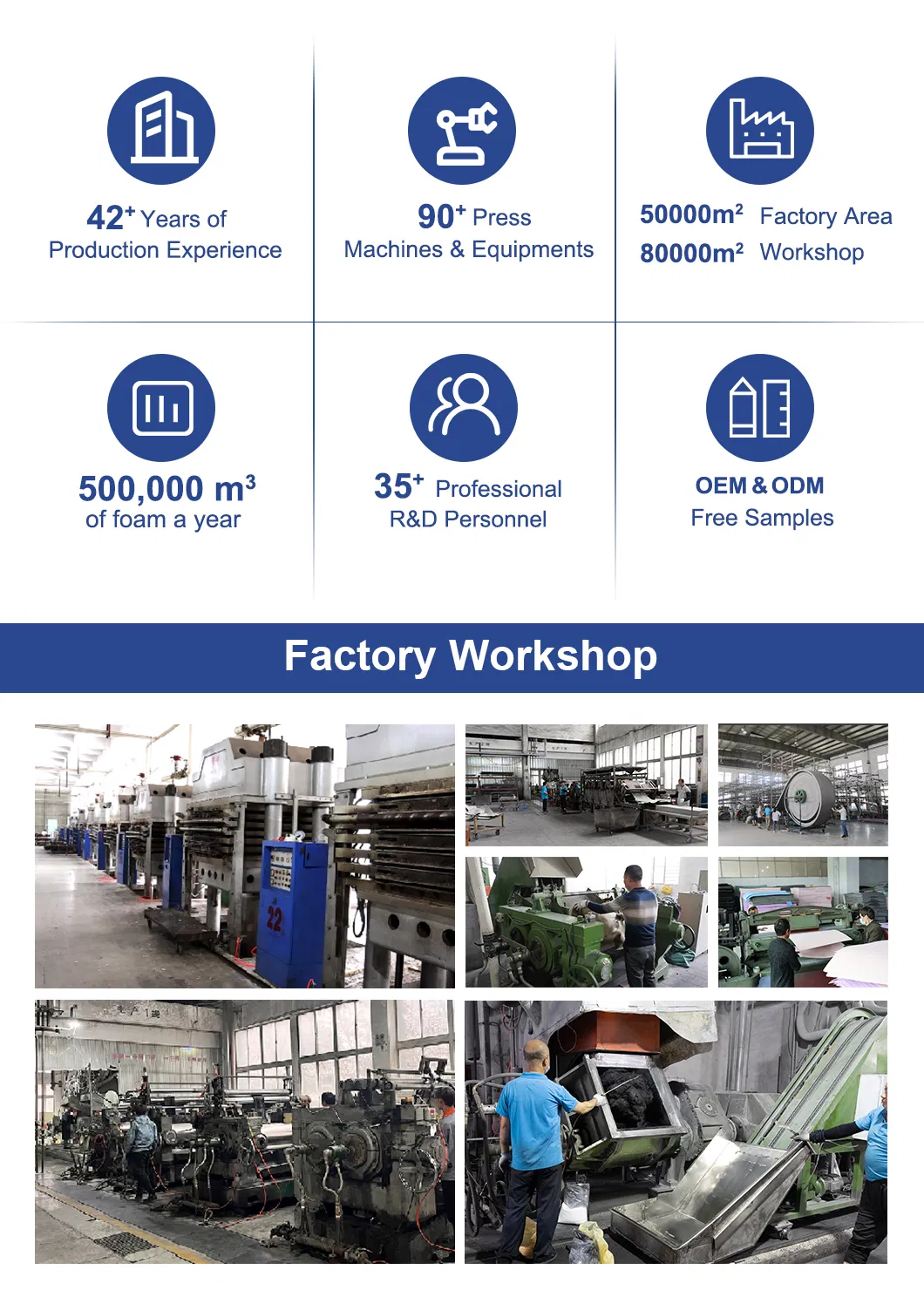 $42^+$ Years of
Production Experience

$90^+$ Press
Machines & Equipments

$50000m^2$ Factory Area
$80000m^2$ Workshop

$500,000\ m^3$
of foam a year

$35^+$ Professional
R&D Personnel

OEM & ODM
Free Samples

Factory Workshop

22